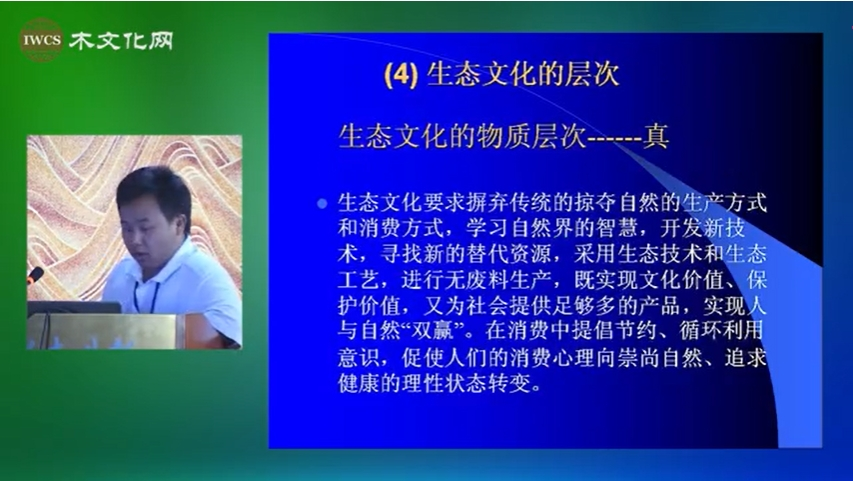 IWCS 木文化网

(4) 生态文化的层次

生态文化的物质层次------真

生态文化要求摒弃传统的掠夺自然的生产方式和消费方式，学习自然界的智慧，开发新技术，寻找新的替代资源，采用生态技术和生态工艺，进行无废料生产，既实现文化价值、保护价值，又为社会提供足够多的产品，实现人与自然“双赢”。在消费中提倡节约、循环利用意识，促使人们的消费心理向崇尚自然、追求健康的理性状态转变。